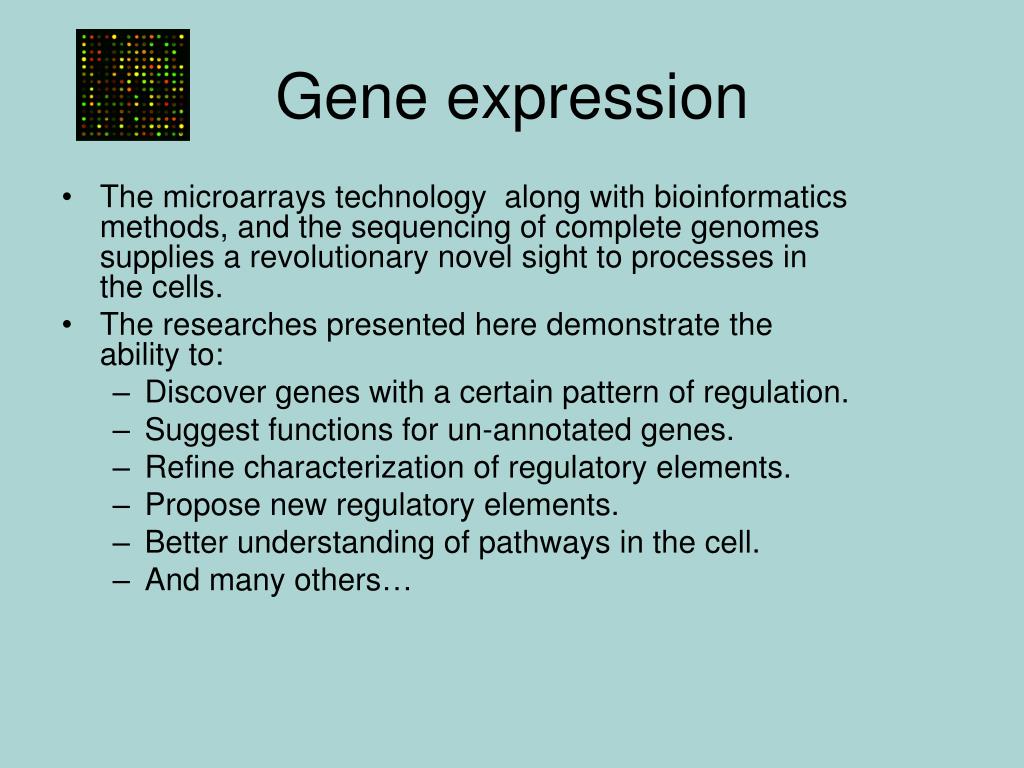 Gene expression

• The microarrays technology along with bioinformatics methods, and the sequencing of complete genomes supplies a revolutionary novel sight to processes in the cells.
• The researches presented here demonstrate the ability to:
– Discover genes with a certain pattern of regulation.
– Suggest functions for un-annotated genes.
– Refine characterization of regulatory elements.
– Propose new regulatory elements.
– Better understanding of pathways in the cell.
– And many others…